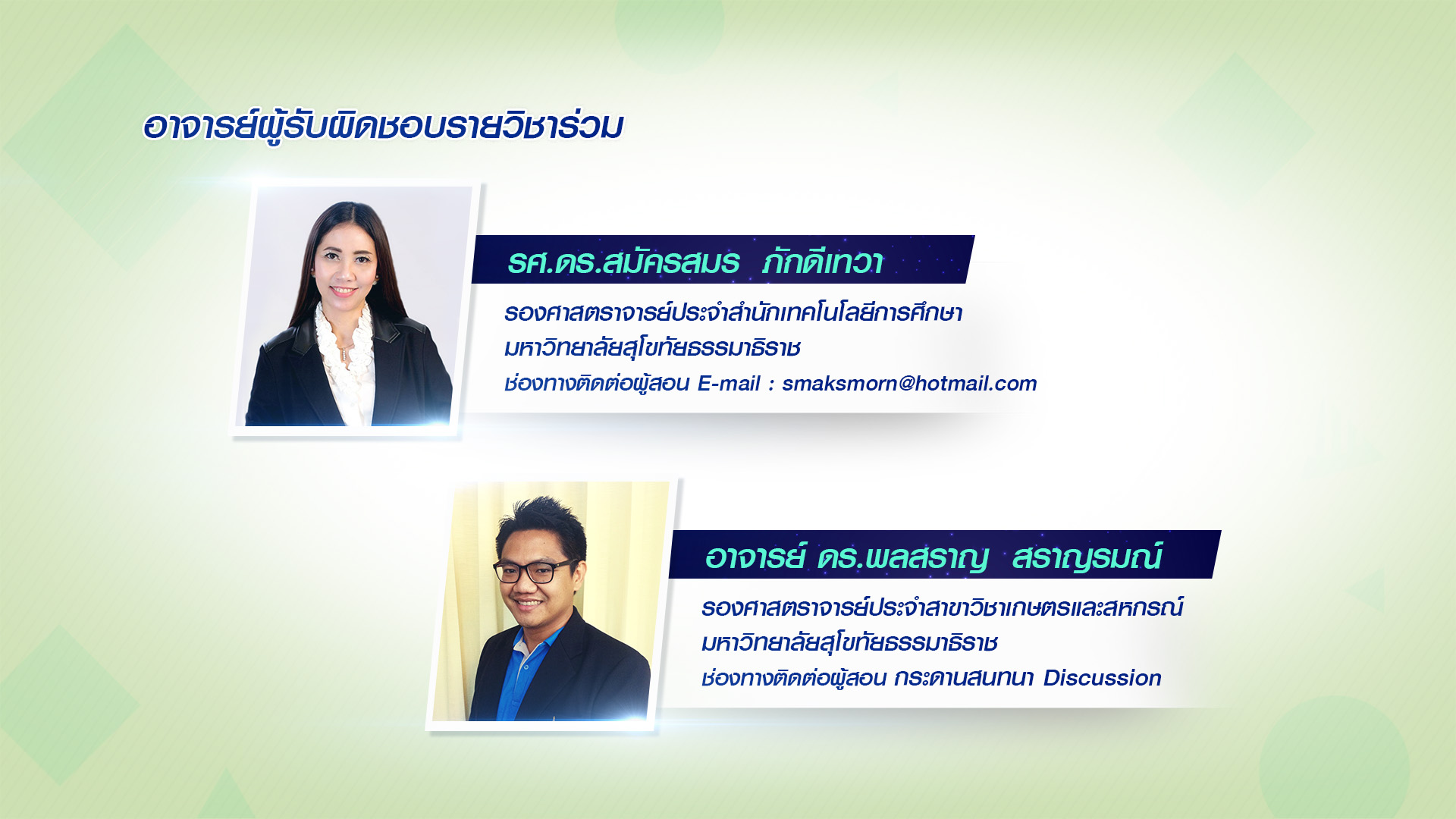 อาจารย์ผู้รับผิดชอบรายวิชาร่วม

รศ.ดร.สมัครสมร ภักดีเทวา

รองศาสตราจารย์ประจำสำนักเทคโนโลยีการศึกษา
มหาวิทยาลัยสุโขทัยธรรมาธิราช
ช่องทางติดต่อผู้สอน E-mail : smaksmorn@hotmail.com

อาจารย์ ดร.พลสราญ สราญรมณ์

รองศาสตราจารย์ประจำสาขาวิชาเกษตรและสหกรณ์
มหาวิทยาลัยสุโขทัยธรรมาธิราช
ช่องทางติดต่อผู้สอน กระดานสนทนา Discussion